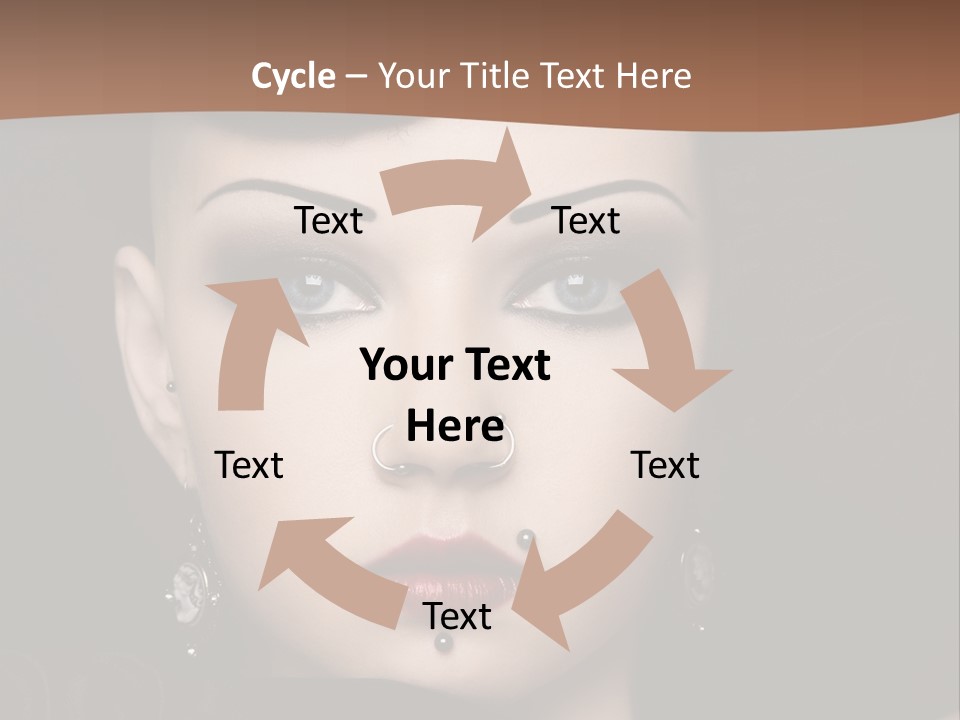 Cycle – Your Title Text Here

Text

Text

Your Text Here

Text

Text

Text